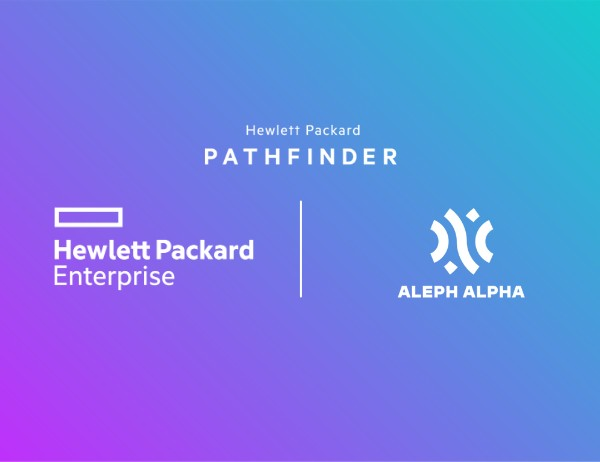 Hewlett Packard
PATHFINDER

Hewlett Packard
Enterprise

ALEPH ALPHA